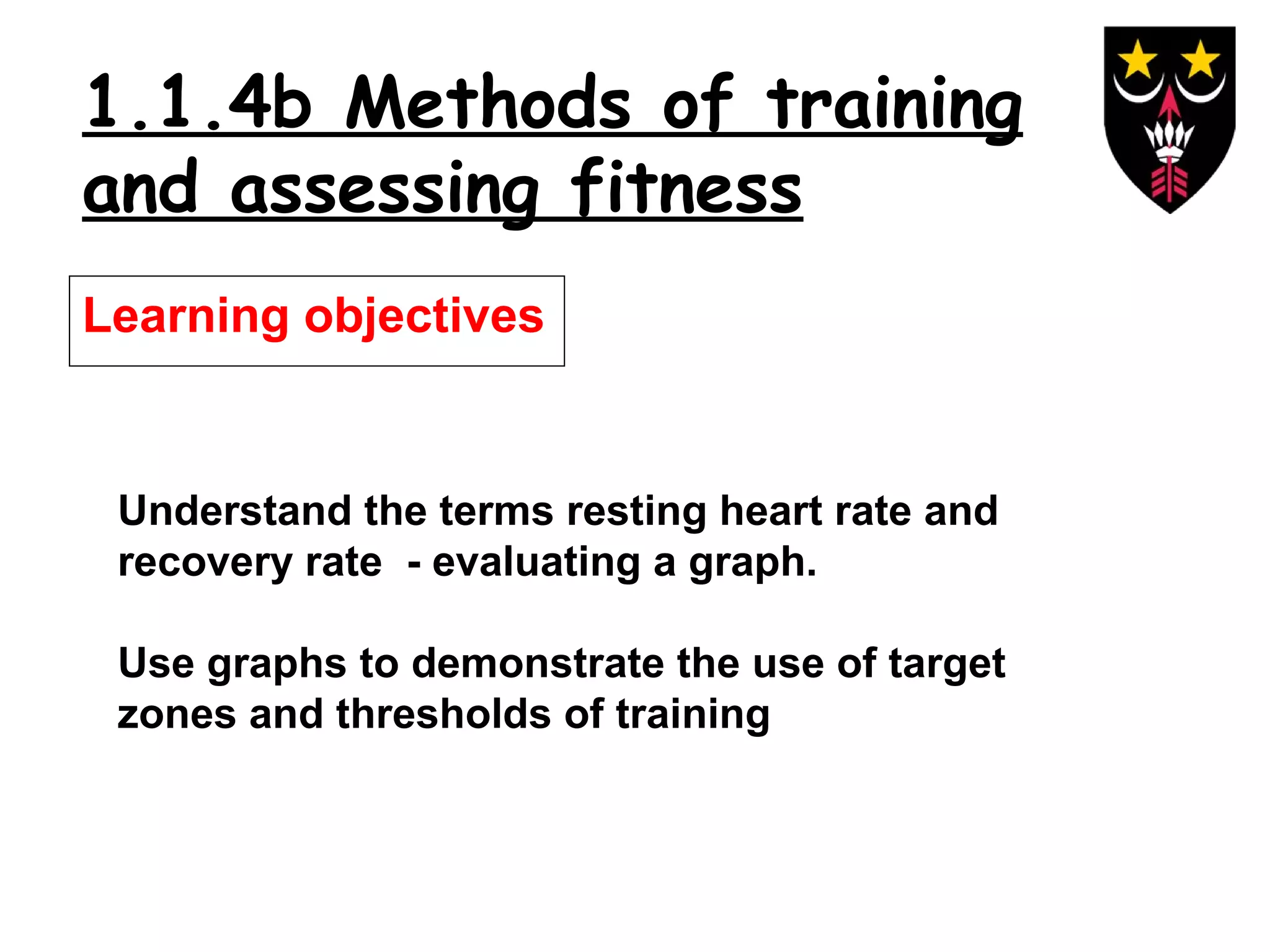 1.1.4b Methods of training and assessing fitness

Learning objectives

Understand the terms resting heart rate and recovery rate - evaluating a graph.

Use graphs to demonstrate the use of target zones and thresholds of training